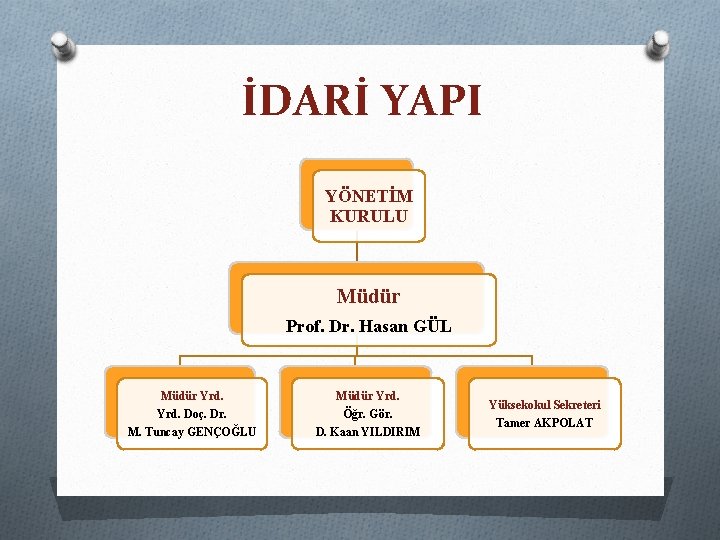 İDARİ YAPI

YÖNETİM KURULU

Müdür
Prof. Dr. Hasan GÜL

Müdür Yrd.
Yrd. Doç. Dr.
M. Tuncay GENÇOĞLU

Müdür Yrd.
Öğr. Gör.
D. Kaan YILDIRIM

Yüksekokul Sekreteri
Tamer AKPOLAT